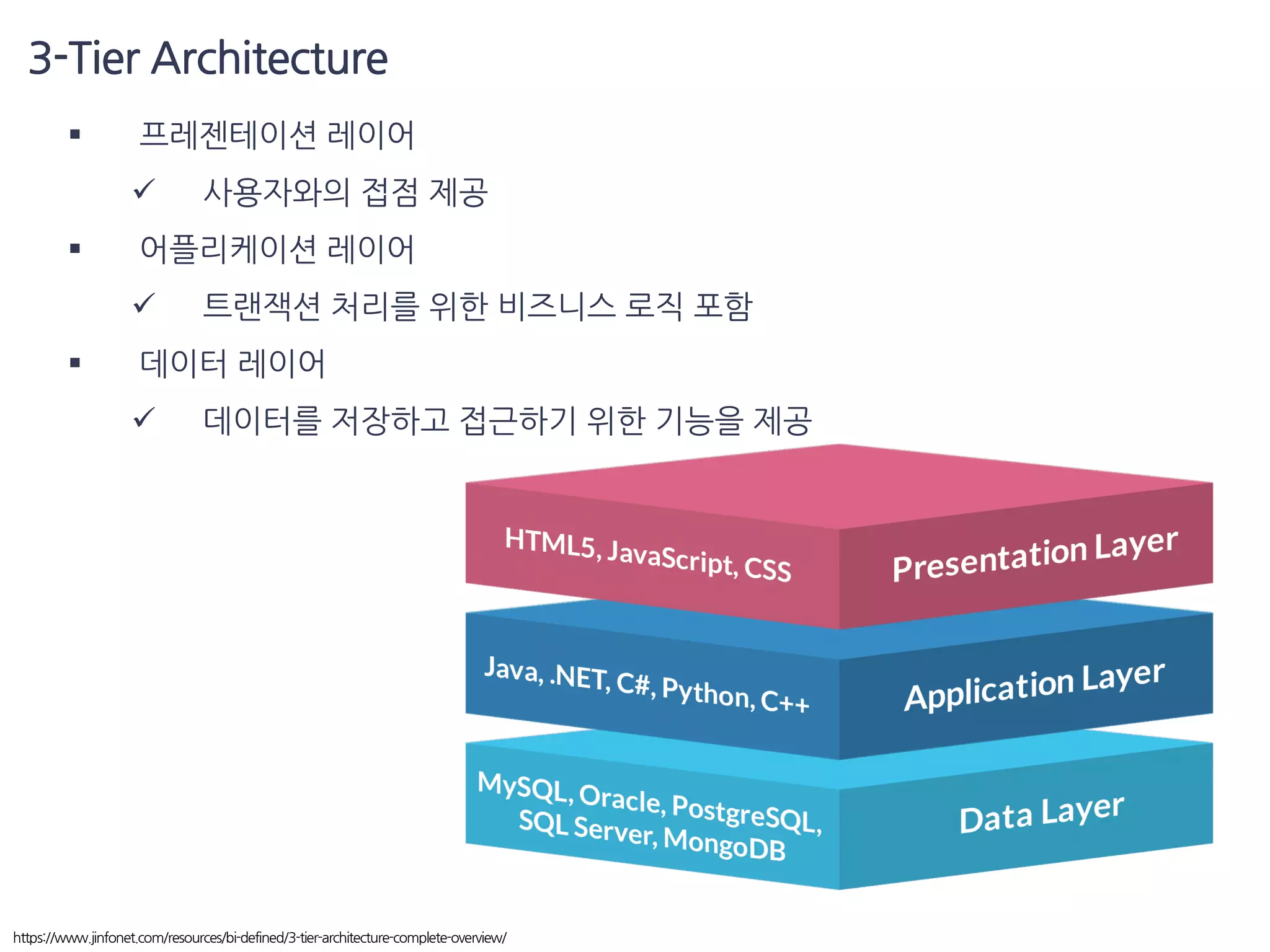 3-Tier Architecture

▪ 프레젠테이션 레이어

✓ 사용자와의 접점 제공

▪ 어플리케이션 레이어

✓ 트랜잭션 처리를 위한 비즈니스 로직 포함

▪ 데이터 레이어

✓ 데이터를 저장하고 접근하기 위한 기능을 제공

HTML5, JavaScript, CSS

Presentation Layer

Java, .NET, C#, Python, C++

Application Layer

MySQL, Oracle, PostgreSQL, SQL Server, MongoDB

Data Layer

https://www.jinfonet.com/resources/bi-defined/3-tier-architecture-complete-overview/